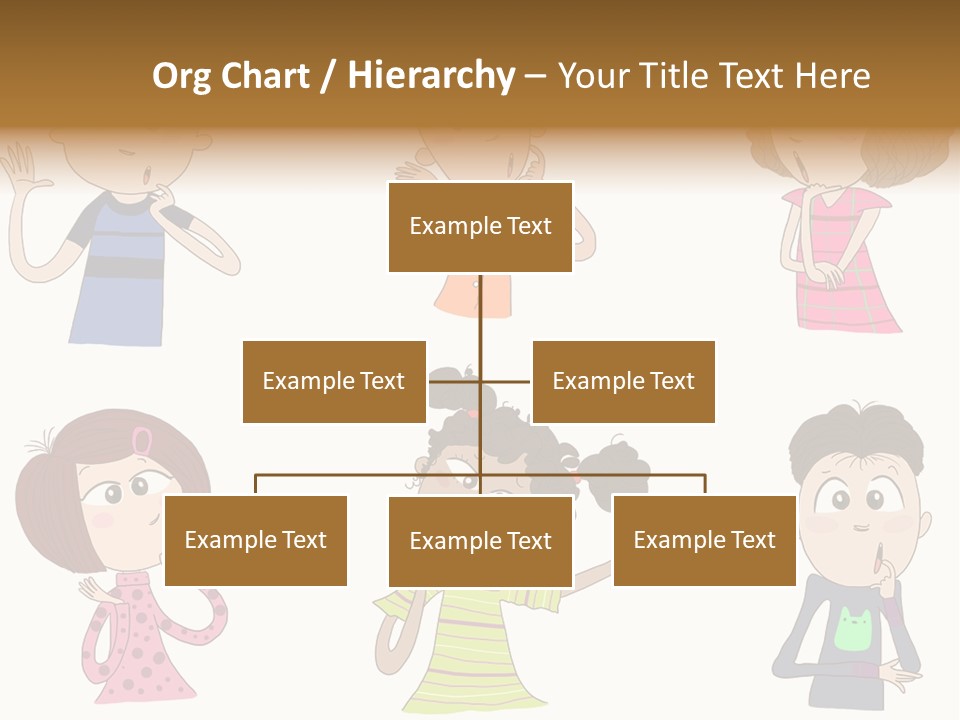 Org Chart / Hierarchy – Your Title Text Here

Example Text

Example Text

Example Text

Example Text

Example Text

Example Text